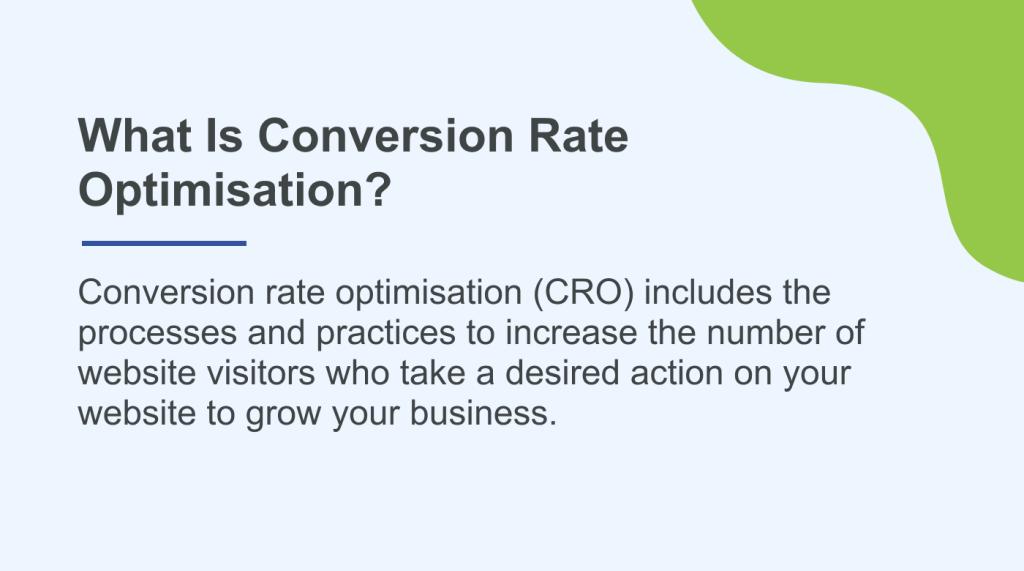 What Is Conversion Rate Optimisation?

Conversion rate optimisation (CRO) includes the processes and practices to increase the number of website visitors who take a desired action on your website to grow your business.